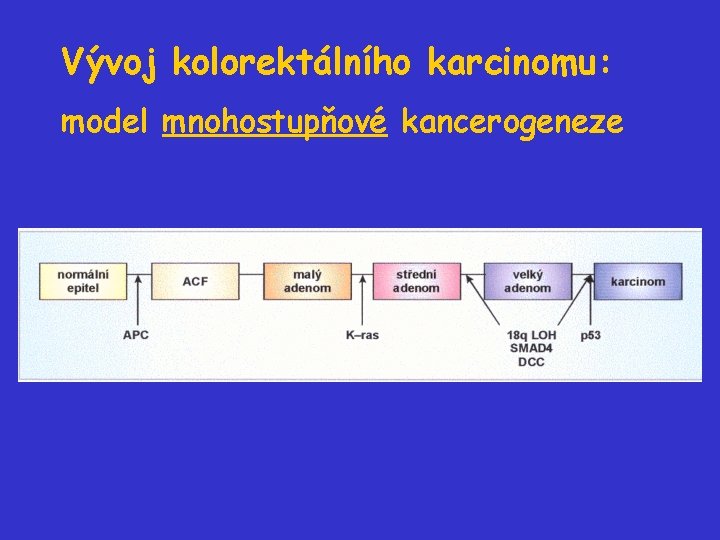 Vývoj kolorektálního karcinomu:

model mnohostupňové kancerogeneze

normální epitel

ACF

malý adenom

střední adenom

velký adenom

karcinom

APC

K–ras

18q LOH SMAD4 DCC

p53